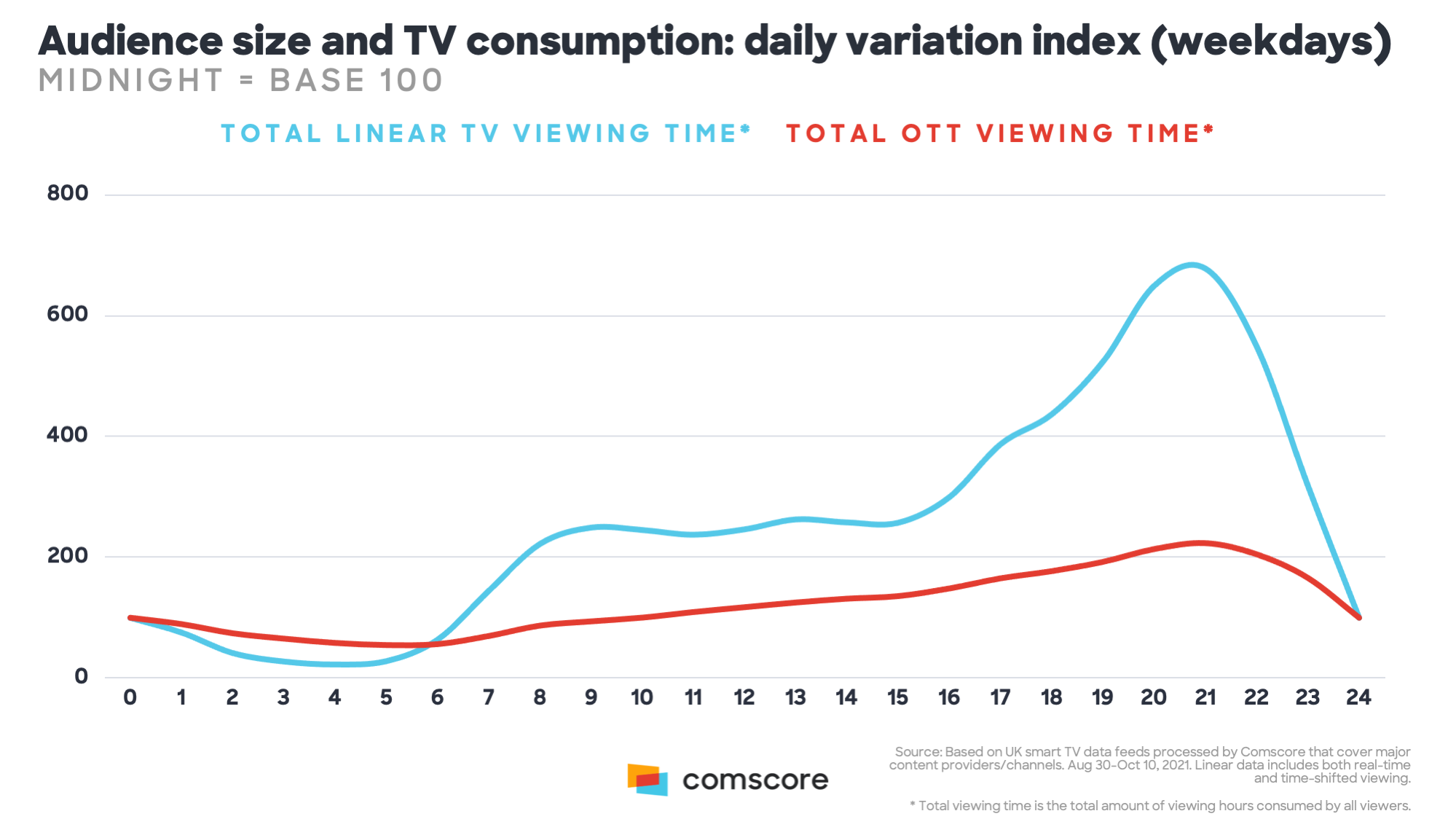 Audience size and TV consumption: daily variation index (weekdays)
MIDNIGHT = BASE 100

TOTAL LINEAR TV VIEWING TIME*   TOTAL OTT VIEWING TIME*

800
600
400
200
0

0 1 2 3 4 5 6 7 8 9 10 11 12 13 14 15 16 17 18 19 20 21 22 23 24

comscore

Source: Based on UK smart TV data feeds processed by Comscore that cover major content providers/channels. Aug 30-Oct 10, 2021. Linear data includes both real-time and time-shifted viewing.

* Total viewing time is the total amount of viewing hours consumed by all viewers.